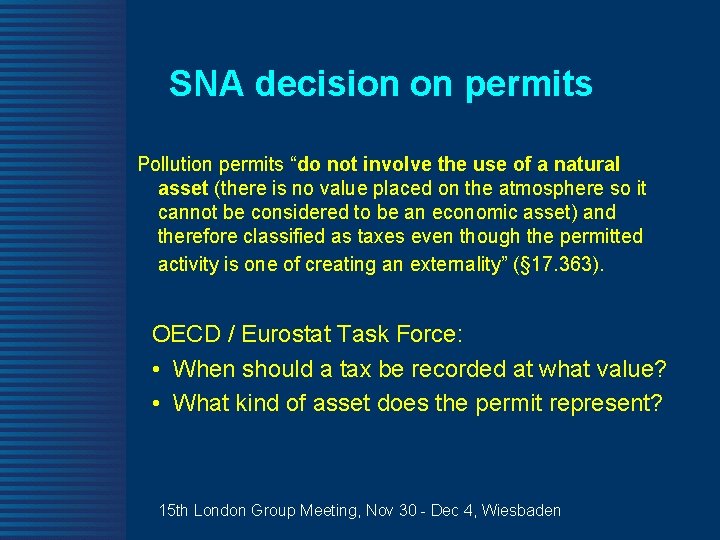 SNA decision on permits

Pollution permits “do not involve the use of a natural asset (there is no value placed on the atmosphere so it cannot be considered to be an economic asset) and therefore classified as taxes even though the permitted activity is one of creating an externality” (§17.363).

OECD / Eurostat Task Force:

• When should a tax be recorded at what value?
• What kind of asset does the permit represent?

15th London Group Meeting, Nov 30 - Dec 4, Wiesbaden